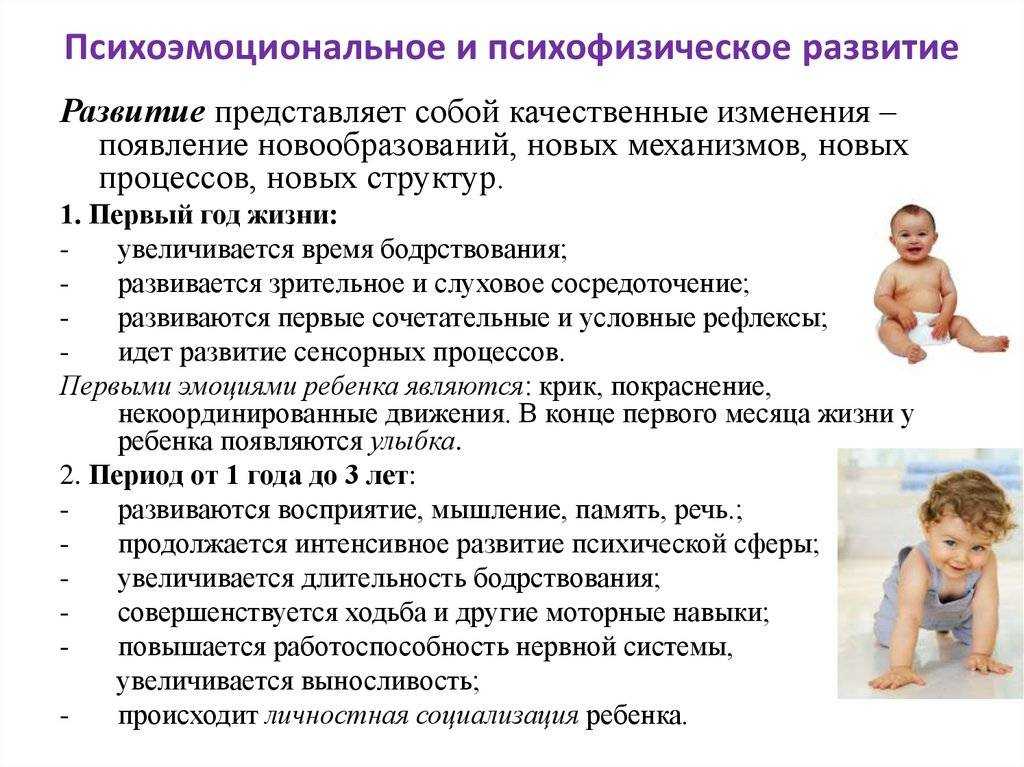 Психоэмоциональное и психофизическое развитие

Развитие представляет собой качественные изменения – появление новообразований, новых механизмов, новых процессов, новых структур.

1. Первый год жизни:
- увеличивается время бодрствования;
- развивается зрительное и слуховое сосредоточение;
- развиваются первые сочетательные и условные рефлексы;
- идет развитие сенсорных процессов.

Первыми эмоциями ребенка являются: крик, покраснение, некоординированные движения. В конце первого месяца жизни у ребенка появляются улыбка.

2. Период от 1 года до 3 лет:
- развиваются восприятие, мышление, память, речь.;
- продолжается интенсивное развитие психической сферы;
- увеличивается длительность бодрствования;
- совершенствуется ходьба и другие моторные навыки;
- повышается работоспособность нервной системы, увеличивается выносливость;
- происходит личностная социализация ребенка.